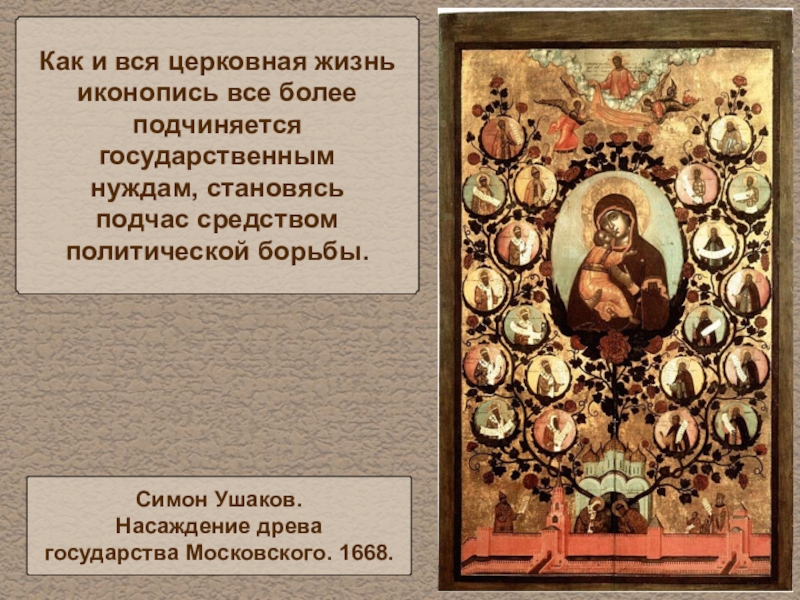 Как и вся церковная жизнь иконопись все более подчиняется государственным нуждам, становясь подчас средством политической борьбы.

Симон Ушаков.
Насаждение древа государства Московского. 1668.